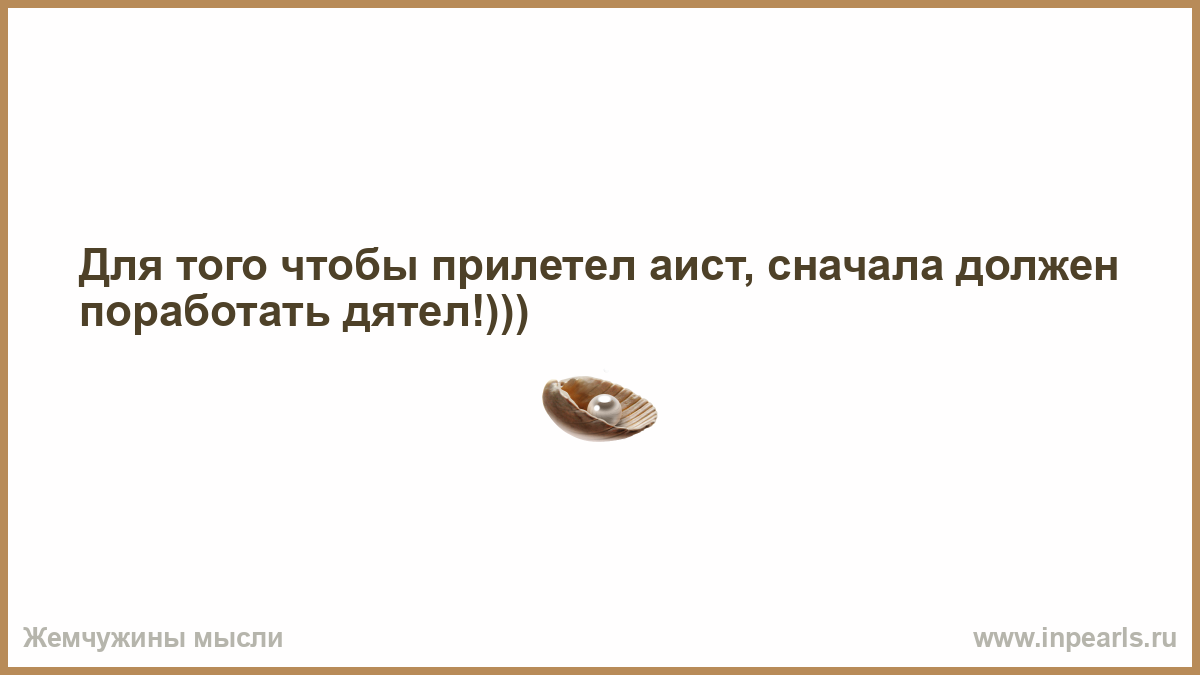 Для того чтобы прилетел аист, сначала должен поработать дятел!)))

Жемчужины мысли

www.inpearls.ru